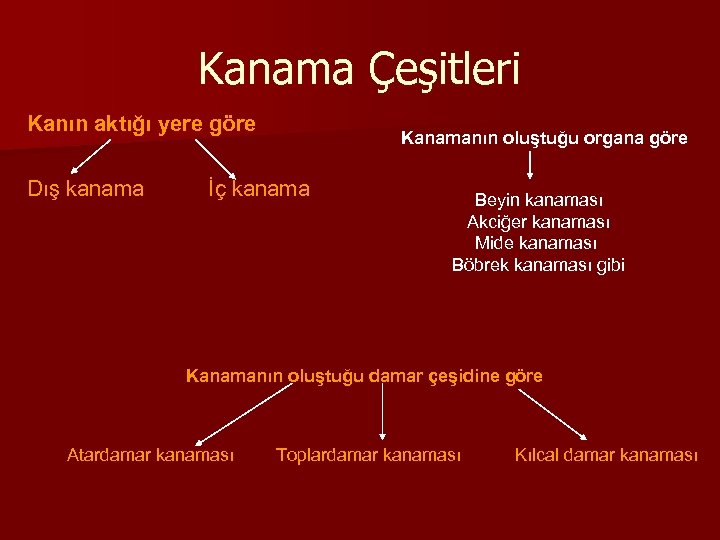 Kanama Çeşitleri

Kanın aktığı yere göre

Dış kanama

İç kanama

Kanamanın oluştuğu organa göre

Beyin kanaması
Akciğer kanaması
Mide kanaması
Böbrek kanaması gibi

Kanamanın oluştuğu damar çeşidine göre

Atardamar kanaması

Toplardamar kanaması

Kılcal damar kanaması